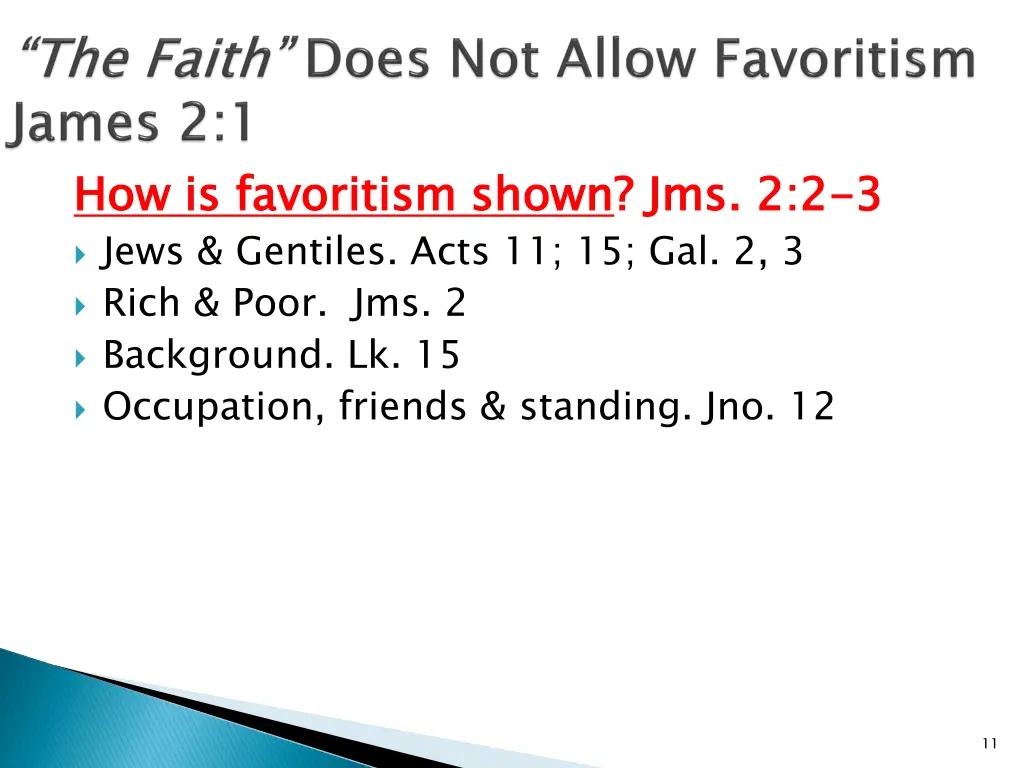 “The Faith” Does Not Allow Favoritism James 2:1

How is favoritism shown? Jms. 2:2-3

Jews & Gentiles. Acts 11; 15; Gal. 2, 3
Rich & Poor. Jms. 2
Background. Lk. 15
Occupation, friends & standing. Jno. 12

11